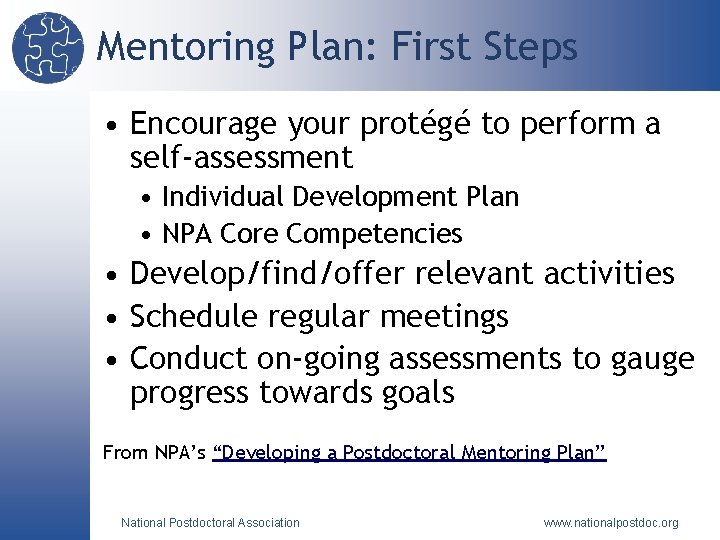 Mentoring Plan: First Steps

• Encourage your protégé to perform a self-assessment
  • Individual Development Plan
  • NPA Core Competencies
• Develop/find/offer relevant activities
• Schedule regular meetings
• Conduct on-going assessments to gauge progress towards goals

From NPA's "Developing a Postdoctoral Mentoring Plan"

National Postdoctoral Association

www.nationalpostdoc.org